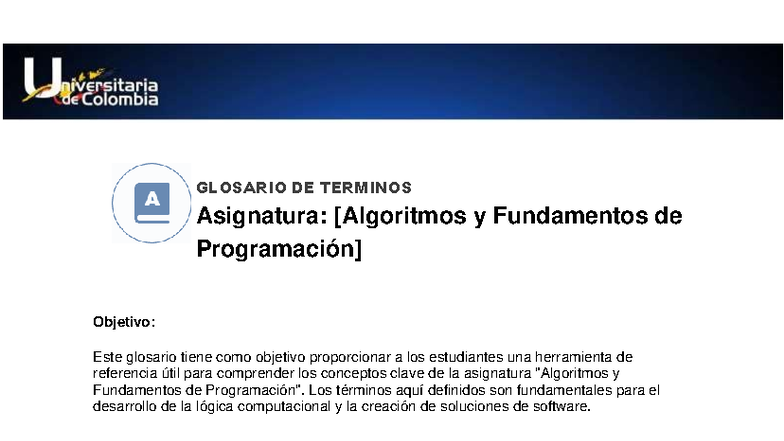 Universitaria de Colombia

A

GLOSARIO DE TERMINOS

Asignatura: [Algoritmos y Fundamentos de Programación]

Objetivo:

Este glosario tiene como objetivo proporcionar a los estudiantes una herramienta de referencia útil para comprender los conceptos clave de la asignatura "Algoritmos y Fundamentos de Programación". Los términos aquí definidos son fundamentales para el desarrollo de la lógica computacional y la creación de soluciones de software.